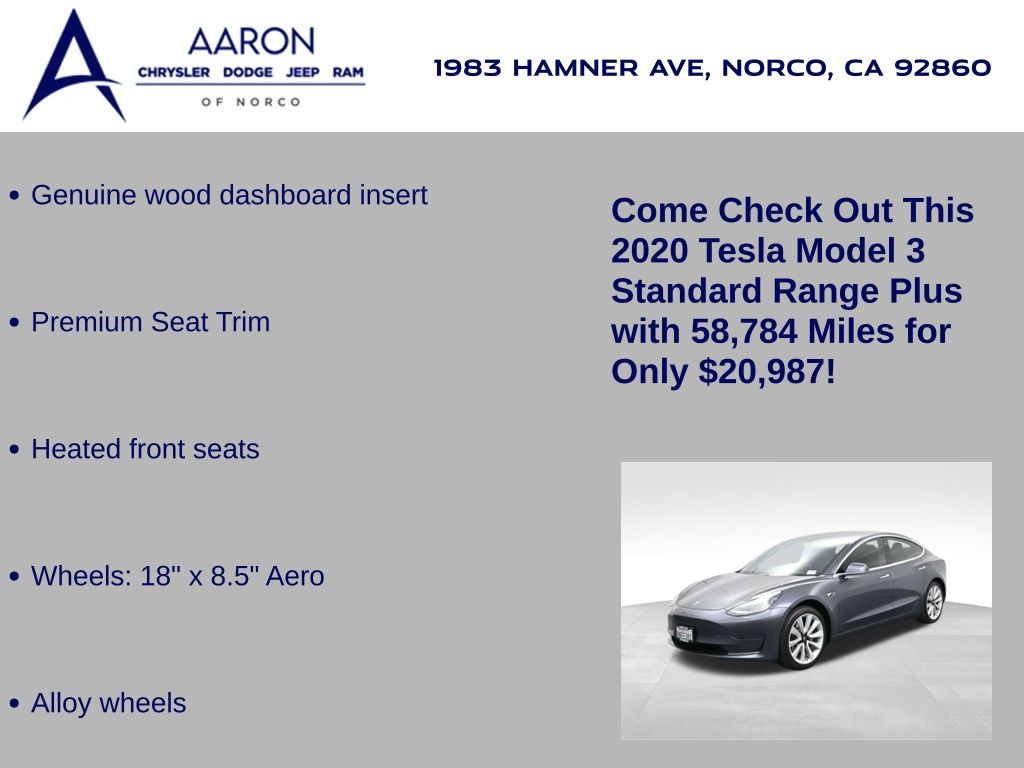 AARON
CHRYSLER DODGE JEEP RAM
OF NORCO

1983 HAMNER AVE, NORCO, CA 92860

• Genuine wood dashboard insert

• Premium Seat Trim

• Heated front seats

• Wheels: 18" x 8.5" Aero

• Alloy wheels

Come Check Out This 2020 Tesla Model 3 Standard Range Plus with 58,784 Miles for Only $20,987!